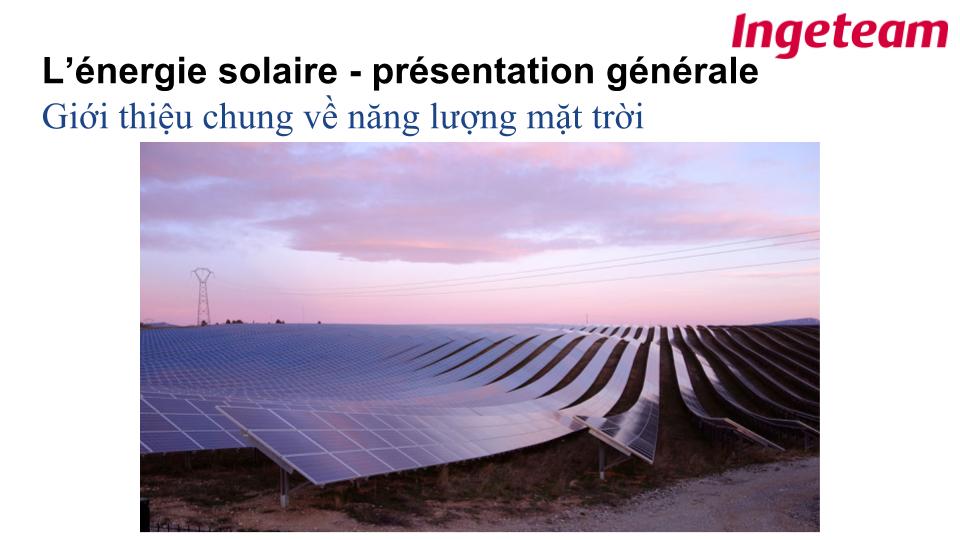 Ingeteam

L’énergie solaire - présentation générale
Giới thiệu chung về năng lượng mặt trời